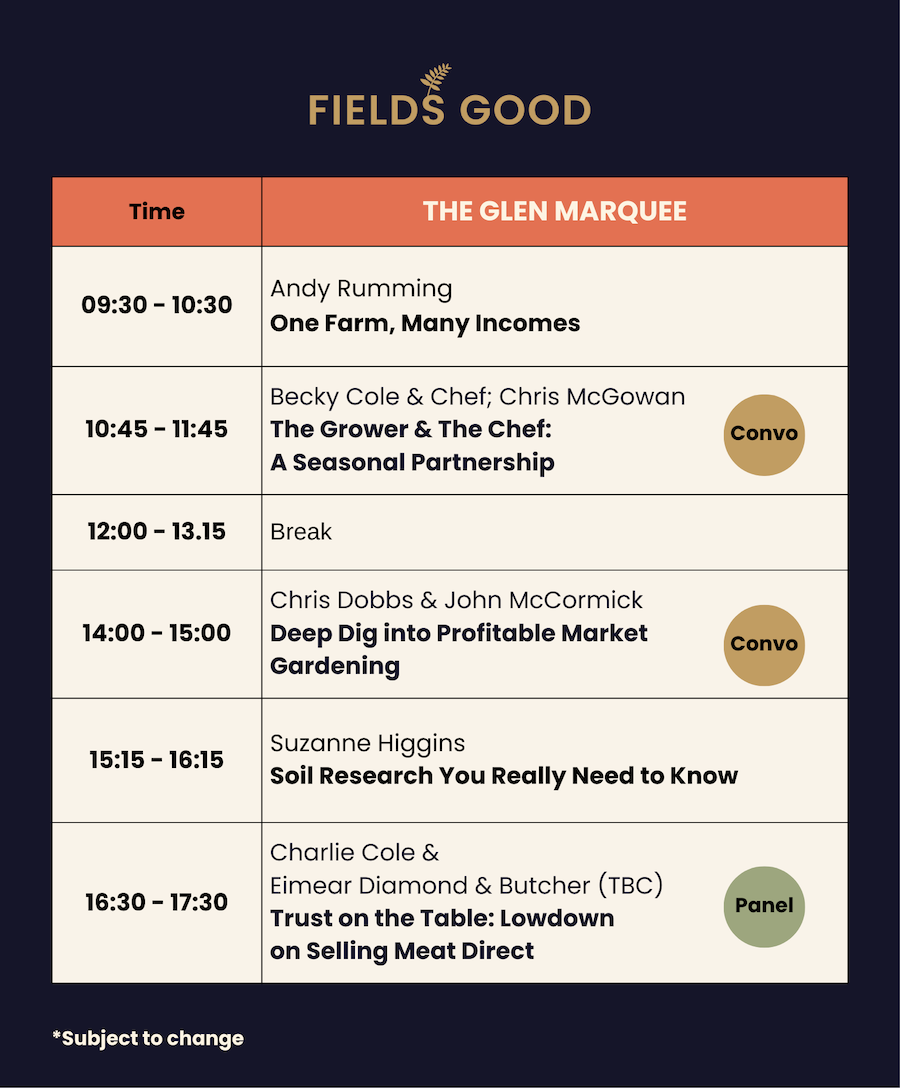 FIELDS GOOD

| Time | THE GLEN MARQUEE |
|---|---|
| 09:30 - 10:30 | Andy Rumming **One Farm, Many Incomes** |
| 10:45 - 11:45 | Becky Cole & Chef; Chris McGowan **The Grower & The Chef: A Seasonal Partnership** Convo |
| 12:00 - 13.15 | Break |
| 14:00 - 15:00 | Chris Dobbs & John McCormick **Deep Dig into Profitable Market Gardening** Convo |
| 15:15 - 16:15 | Suzanne Higgins **Soil Research You Really Need to Know** |
| 16:30 - 17:30 | Charlie Cole & Eimear Diamond & Butcher (TBC) **Trust on the Table: Lowdown on Selling Meat Direct** Panel |

*Subject to change